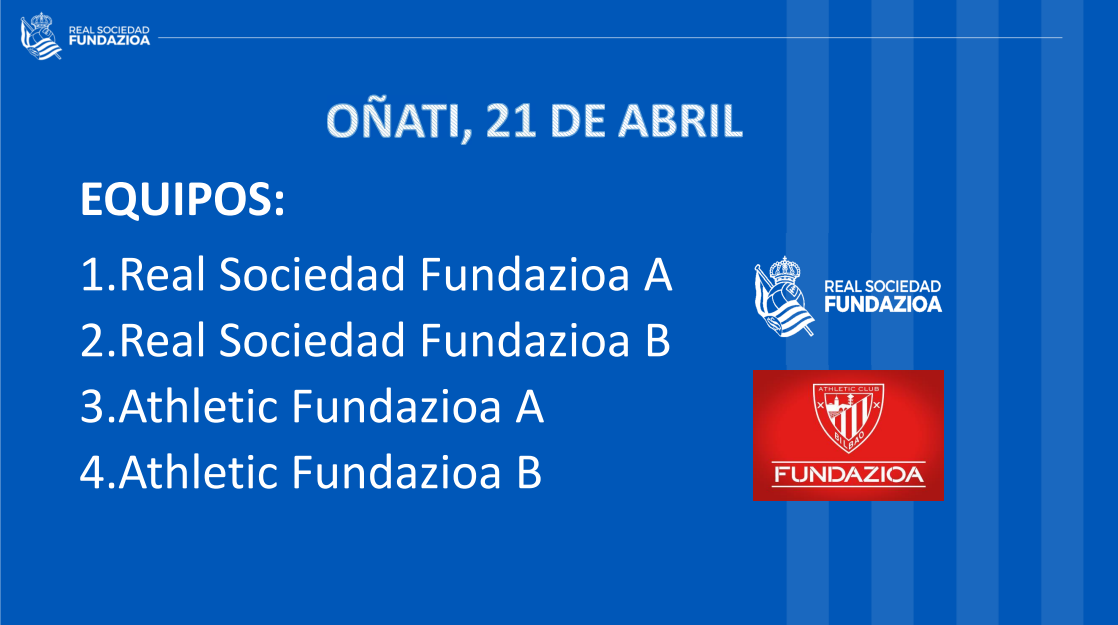 REAL SOCIEDAD FUNDAZIOA

OÑATI, 21 DE ABRIL

EQUIPOS:

1.Real Sociedad Fundazioa A
2.Real Sociedad Fundazioa B
3.Athletic Fundazioa A
4.Athletic Fundazioa B

REAL SOCIEDAD FUNDAZIOA

ATHLETIC CLUB BILBAO

FUNDAZIOA